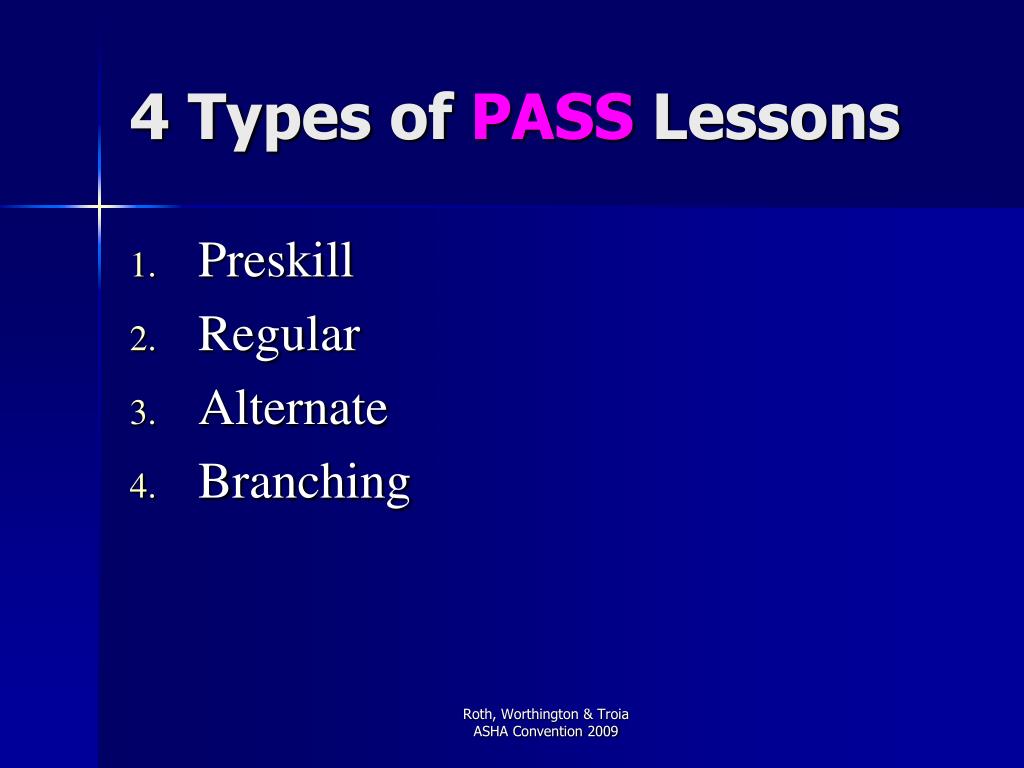 4 Types of PASS Lessons

1. Preskill
2. Regular
3. Alternate
4. Branching

Roth, Worthington & Troia
ASHA Convention 2009